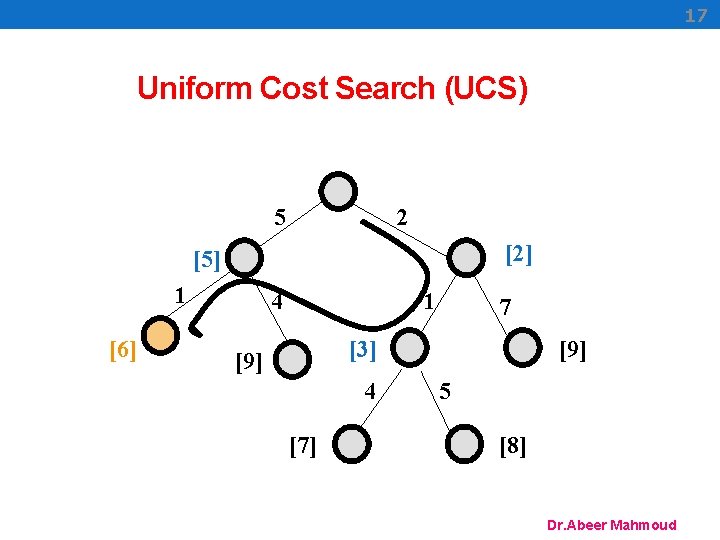 17

Uniform Cost Search (UCS)

5

2

[5]

[2]

1

4

1

7

[6]

[9]

[3]

[9]

4

5

[7]

[8]

Dr.Abeer Mahmoud